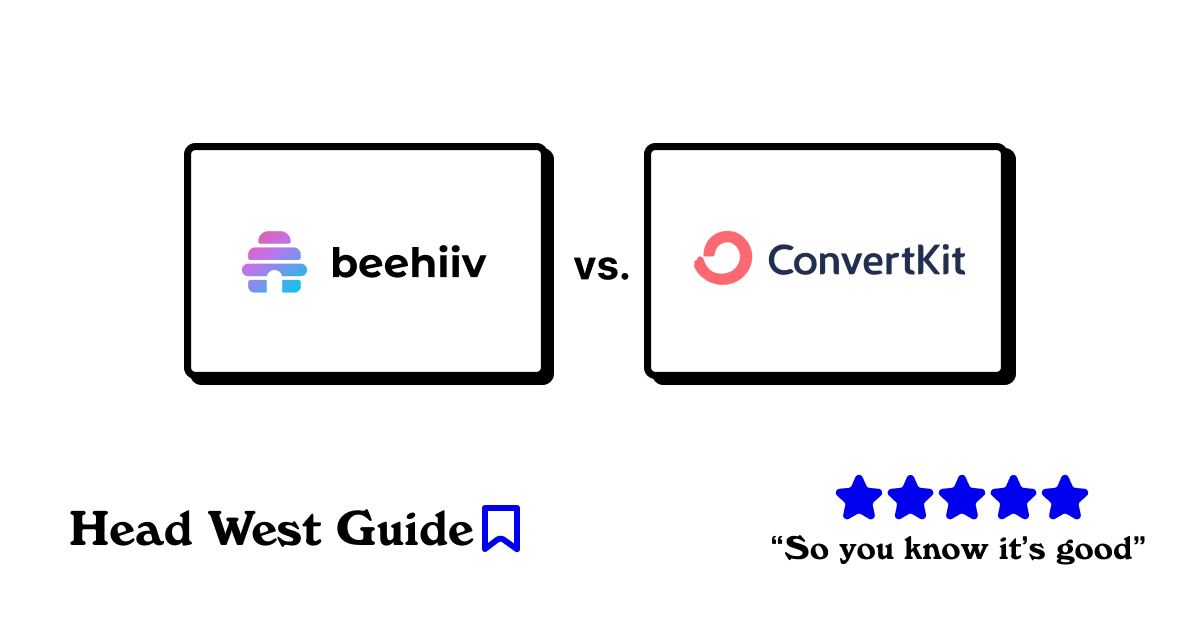 beehiiv

vs.

ConvertKit

Head West Guide

“So you know it’s good”